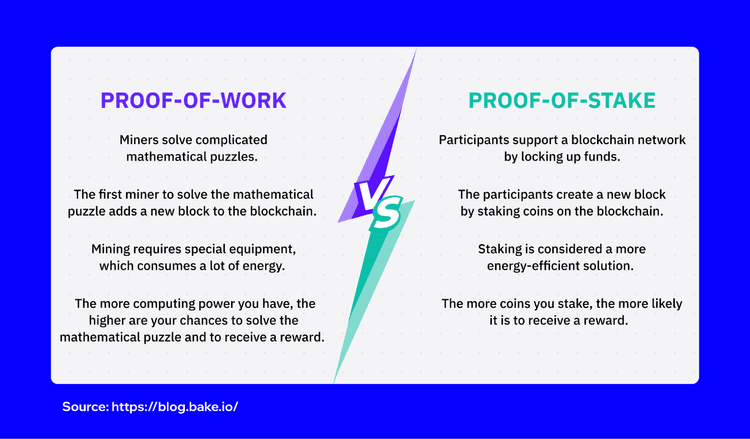 PROOF-OF-WORK

Miners solve complicated mathematical puzzles.

The first miner to solve the mathematical puzzle adds a new block to the blockchain.

Mining requires special equipment, which consumes a lot of energy.

The more computing power you have, the higher are your chances to solve the mathematical puzzle and to receive a reward.

VS

PROOF-OF-STAKE

Participants support a blockchain network by locking up funds.

The participants create a new block by staking coins on the blockchain.

Staking is considered a more energy-efficient solution.

The more coins you stake, the more likely it is to receive a reward.

Source: https://blog.bake.io/